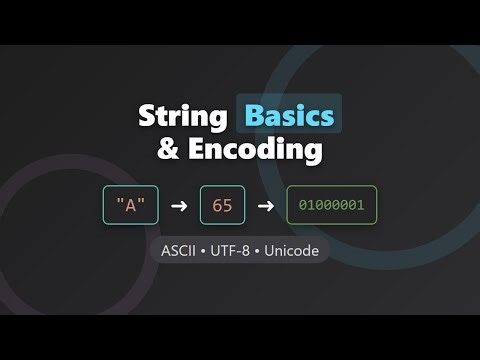 String Basics & Encoding

"A" → 65 → 01000001

ASCII • UTF-8 • Unicode